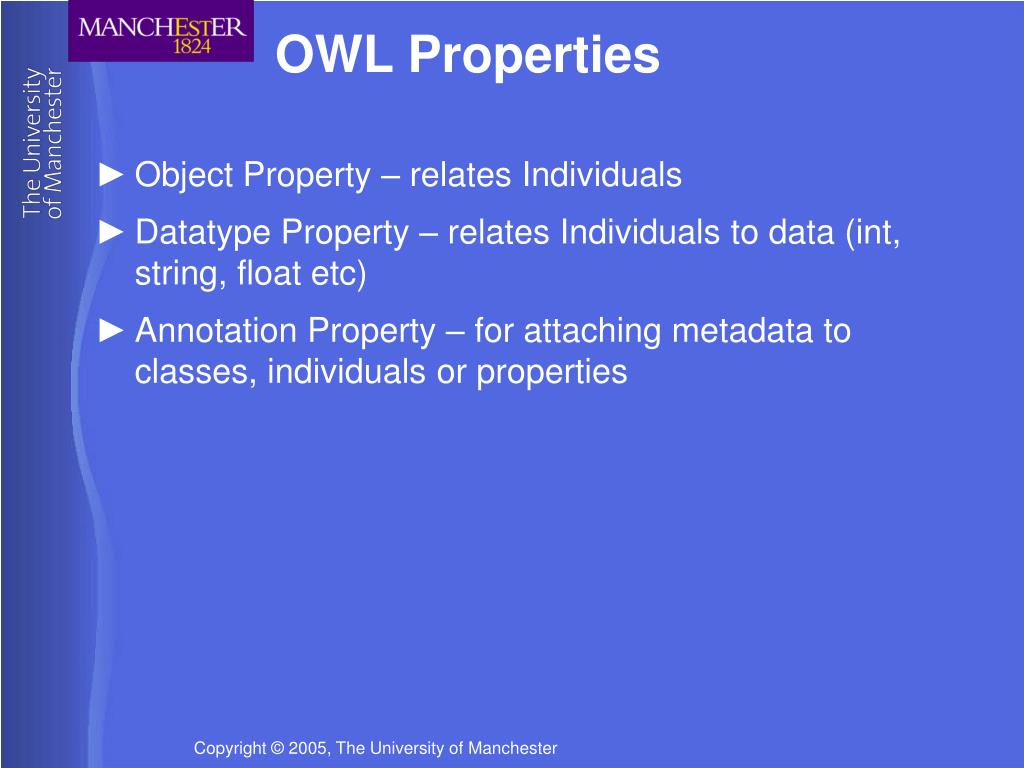 MANCHESTER
1824

The University of Manchester

OWL Properties

► Object Property – relates Individuals

► Datatype Property – relates Individuals to data (int, string, float etc)

► Annotation Property – for attaching metadata to classes, individuals or properties

Copyright © 2005, The University of Manchester